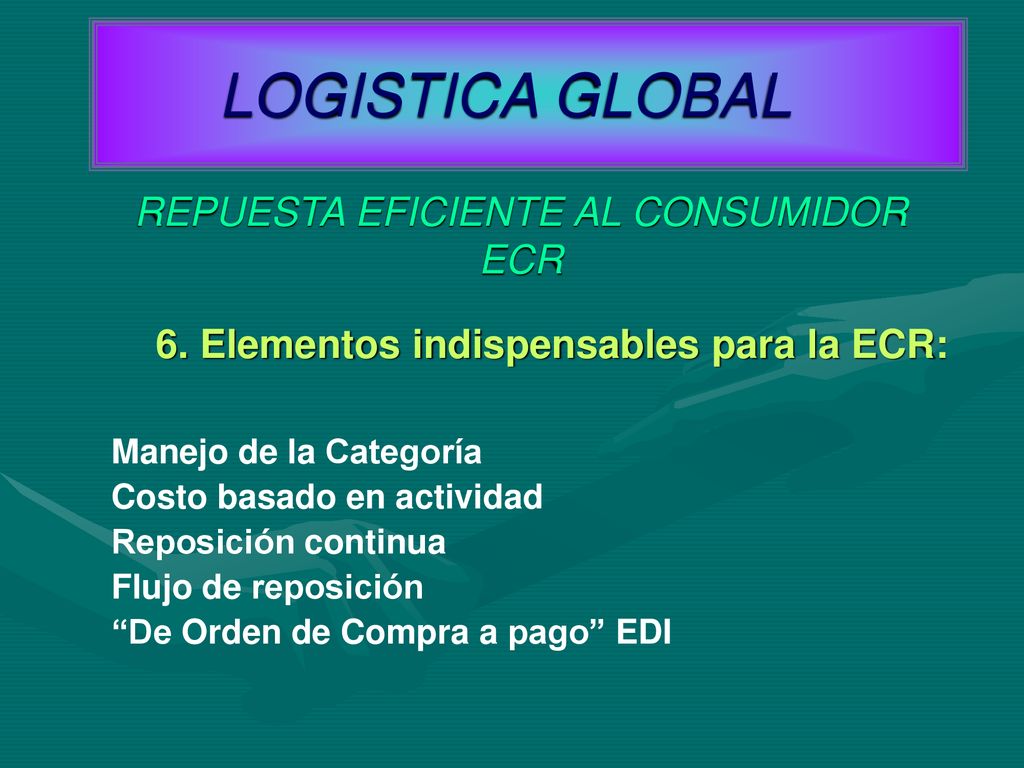 LOGISTICA GLOBAL

REPUESTA EFICIENTE AL CONSUMIDOR ECR

6. Elementos indispensables para la ECR:

Manejo de la Categoría
Costo basado en actividad
Reposición continua
Flujo de reposición
“De Orden de Compra a pago” EDI